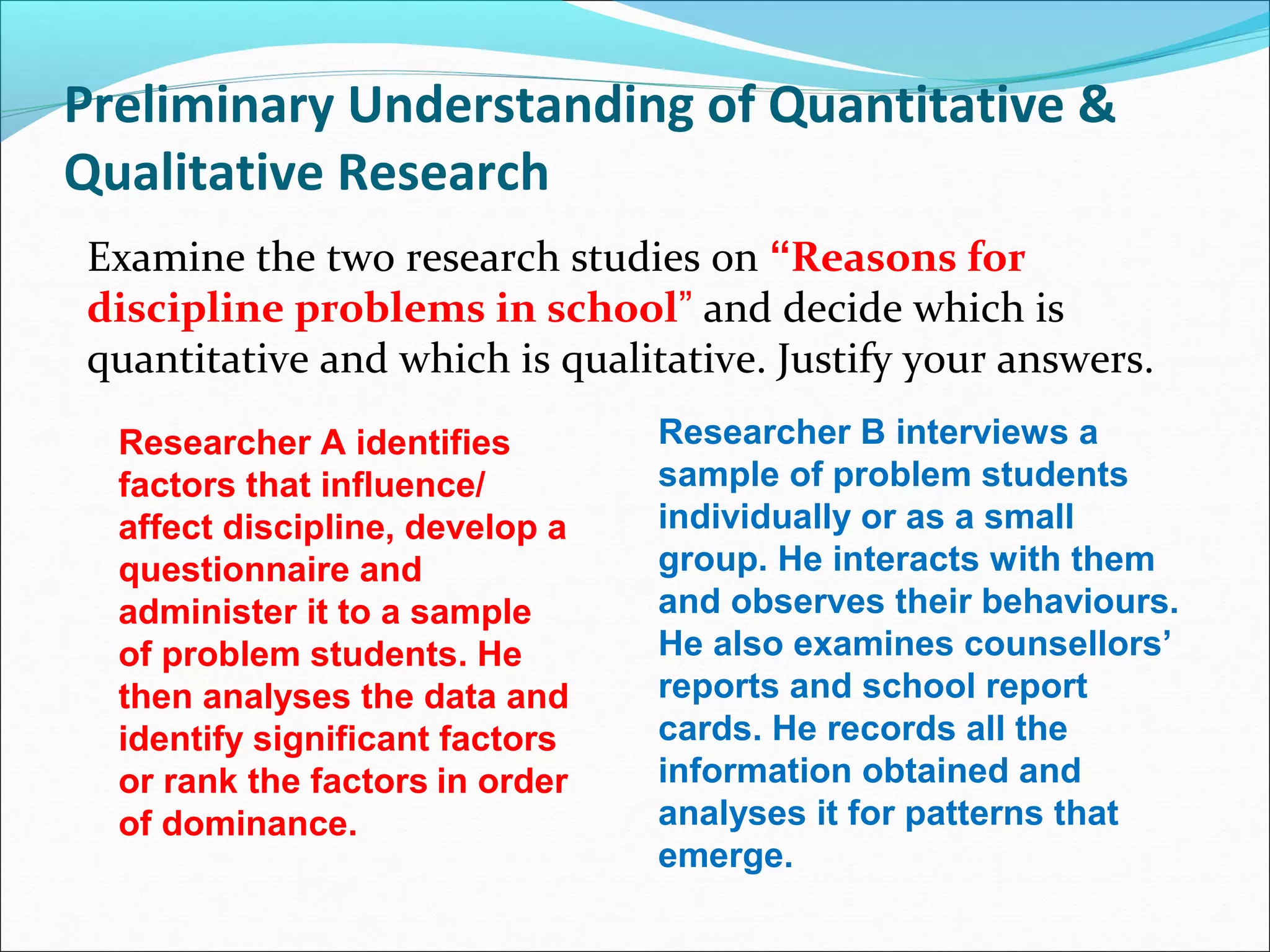 Preliminary Understanding of Quantitative & Qualitative Research

Examine the two research studies on “Reasons for discipline problems in school” and decide which is quantitative and which is qualitative. Justify your answers.

Researcher A identifies factors that influence/ affect discipline, develop a questionnaire and administer it to a sample of problem students. He then analyses the data and identify significant factors or rank the factors in order of dominance.

Researcher B interviews a sample of problem students individually or as a small group. He interacts with them and observes their behaviours. He also examines counsellors’ reports and school report cards. He records all the information obtained and analyses it for patterns that emerge.